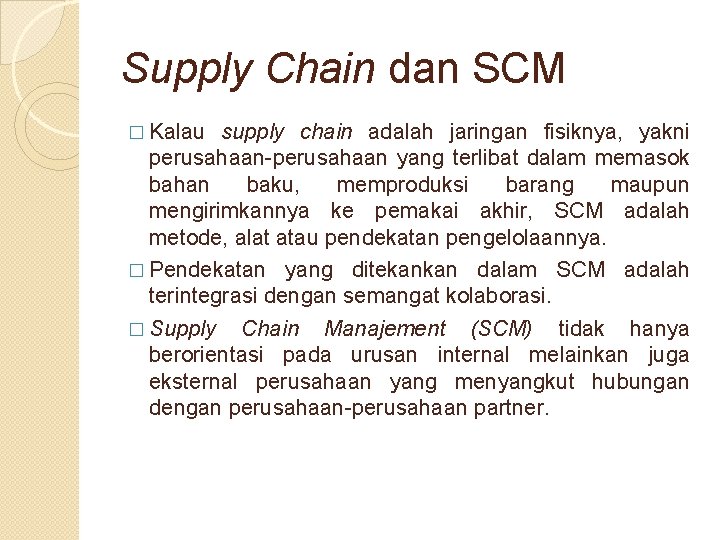 Supply Chain dan SCM

□ Kalau supply chain adalah jaringan fisiknya, yakni perusahaan-perusahaan yang terlibat dalam memasok bahan baku, memproduksi barang maupun mengirimkannya ke pemakai akhir, SCM adalah metode, alat atau pendekatan pengelolaannya.

□ Pendekatan yang ditekankan dalam SCM adalah terintegrasi dengan semangat kolaborasi.

□ Supply Chain Manajement (SCM) tidak hanya berorientasi pada urusan internal melainkan juga eksternal perusahaan yang menyangkut hubungan dengan perusahaan-perusahaan partner.